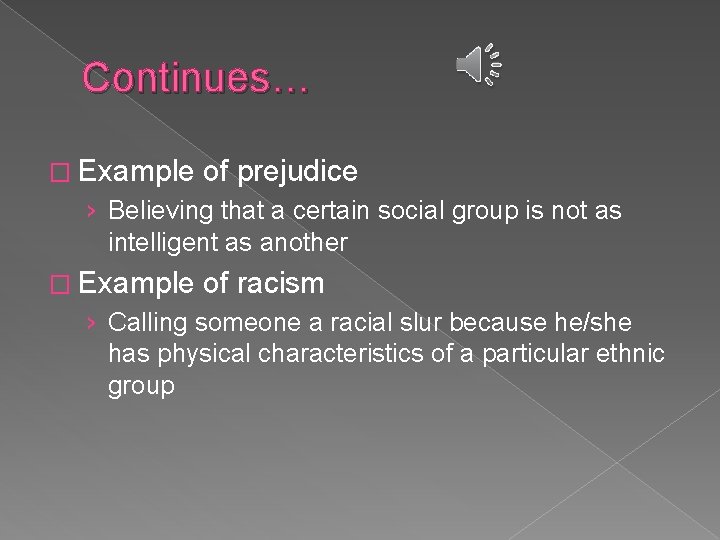 Continues…

□ Example of prejudice
› Believing that a certain social group is not as intelligent as another
□ Example of racism
› Calling someone a racial slur because he/she has physical characteristics of a particular ethnic group